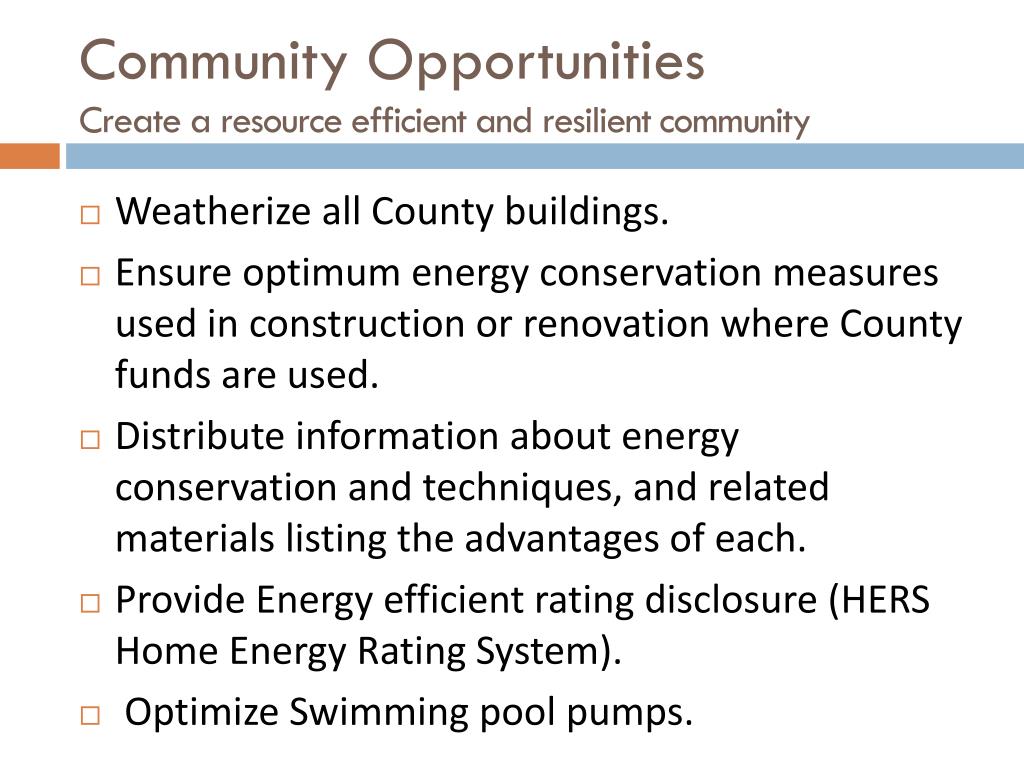 Community Opportunities
Create a resource efficient and resilient community

□ Weatherize all County buildings.
□ Ensure optimum energy conservation measures used in construction or renovation where County funds are used.
□ Distribute information about energy conservation and techniques, and related materials listing the advantages of each.
□ Provide Energy efficient rating disclosure (HERS Home Energy Rating System).
□ Optimize Swimming pool pumps.